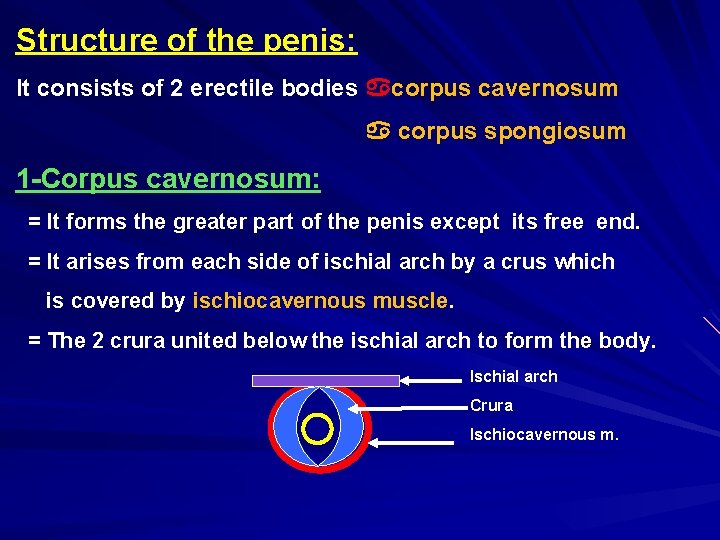 Structure of the penis:

It consists of 2 erectile bodies ♋corpus cavernosum

♋ corpus spongiosum

1-Corpus cavernosum:

= It forms the greater part of the penis except its free end.

= It arises from each side of ischial arch by a crus which is covered by ischiocavernous muscle.

= The 2 crura united below the ischial arch to form the body.

Ischial arch

Crura

Ischiocavernous m.